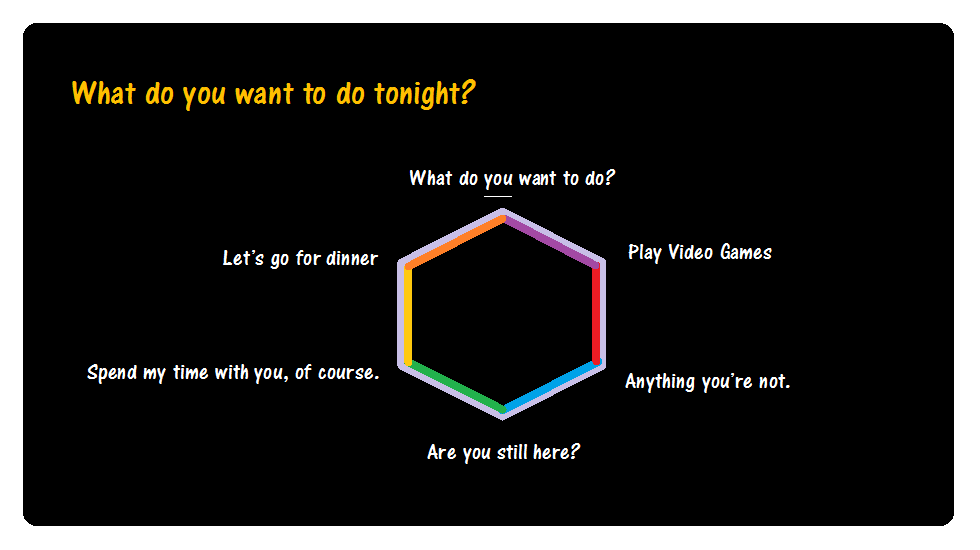 What do you want to do tonight?

What do you want to do?

Play Video Games

Anything you're not.

Are you still here?

Spend my time with you, of course.

Let's go for dinner